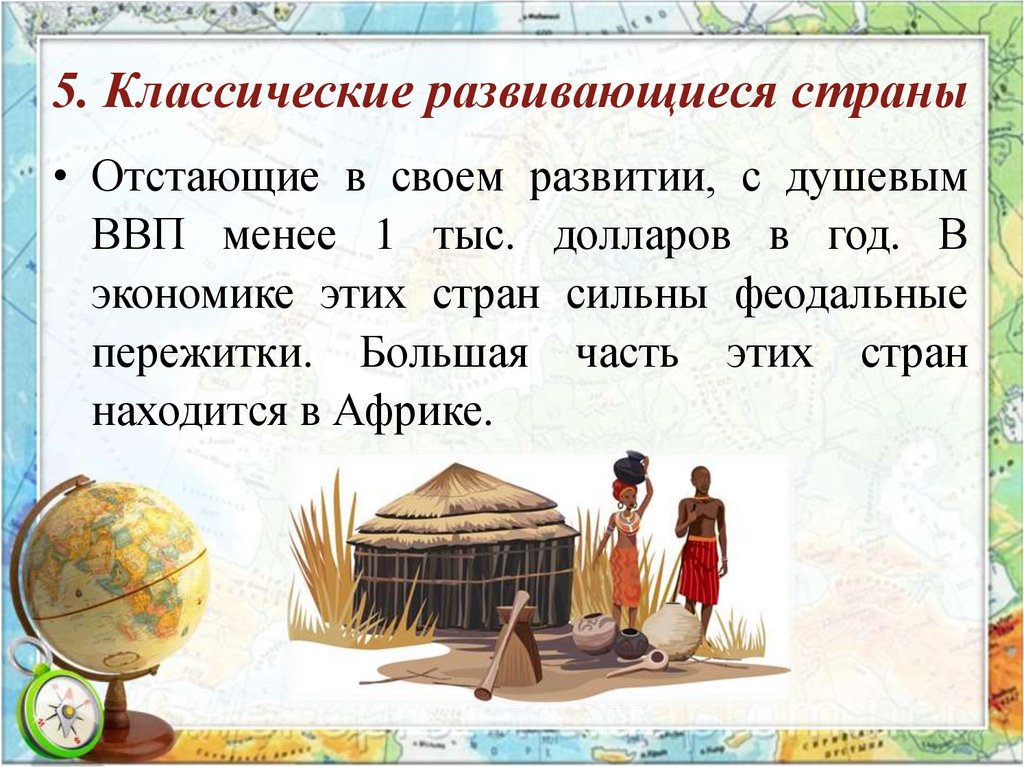 5. Классические развивающиеся страны

• Отстающие в своем развитии, с душевым ВВП менее 1 тыс. долларов в год. В экономике этих стран сильны феодальные пережитки. Большая часть этих стран находится в Африке.